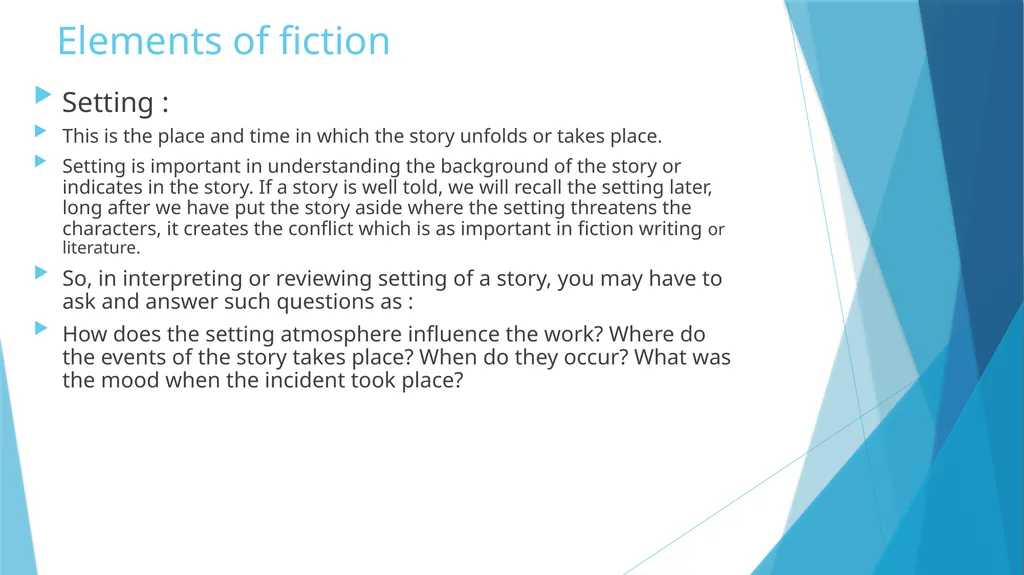 Elements of fiction

Setting :

This is the place and time in which the story unfolds or takes place.

Setting is important in understanding the background of the story or indicates in the story. If a story is well told, we will recall the setting later, long after we have put the story aside where the setting threatens the characters, it creates the conflict which is as important in fiction writing or literature.

So, in interpreting or reviewing setting of a story, you may have to ask and answer such questions as :

How does the setting atmosphere influence the work? Where do the events of the story takes place? When do they occur? What was the mood when the incident took place?